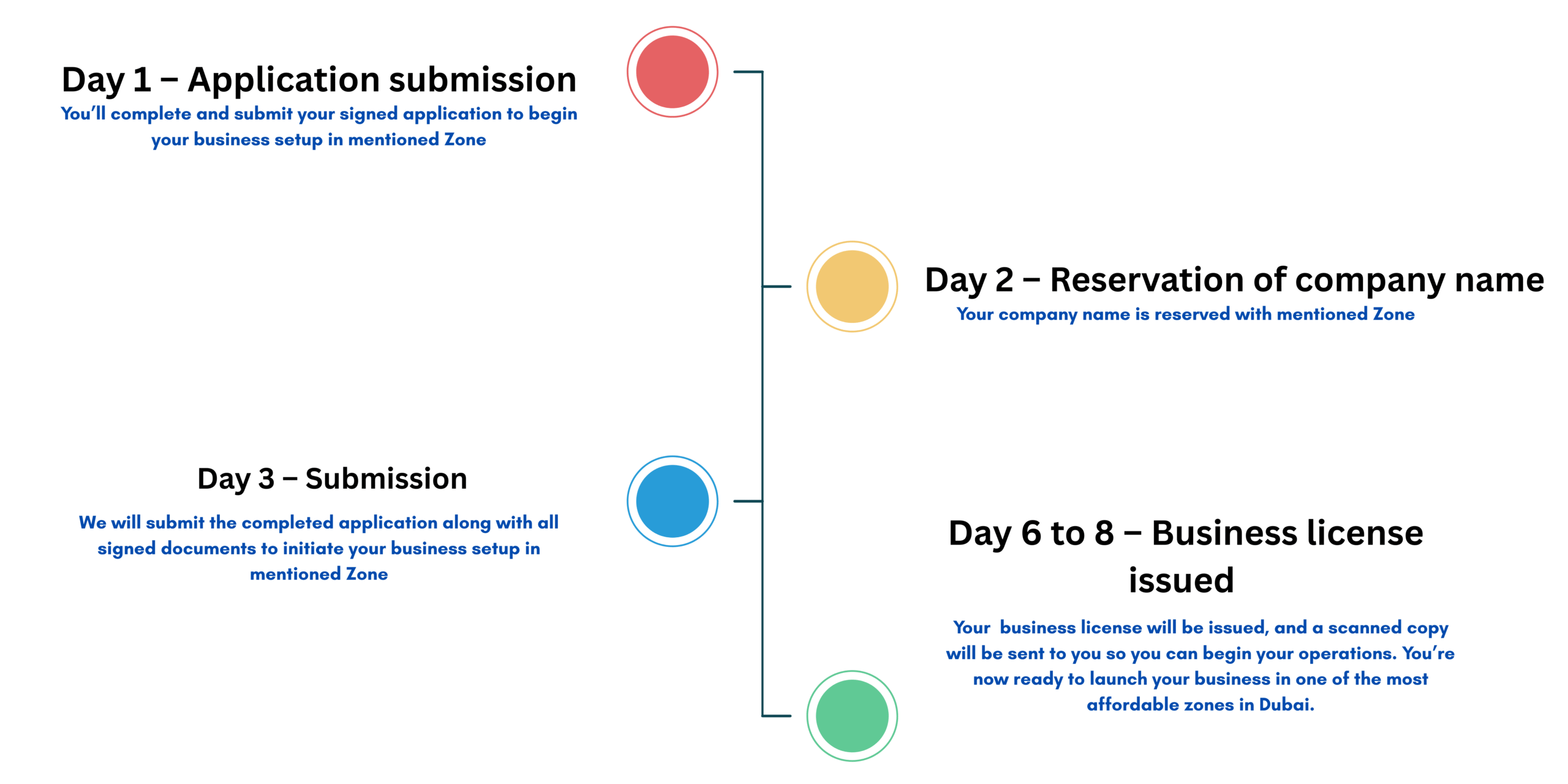 Day 1 – Application submission
You'll complete and submit your signed application to begin your business setup in mentioned Zone

Day 2 – Reservation of company name
Your company name is reserved with mentioned Zone

Day 3 – Submission
We will submit the completed application along with all signed documents to initiate your business setup in mentioned Zone

Day 6 to 8 – Business license issued
Your business license will be issued, and a scanned copy will be sent to you so you can begin your operations. You're now ready to launch your business in one of the most affordable zones in Dubai.